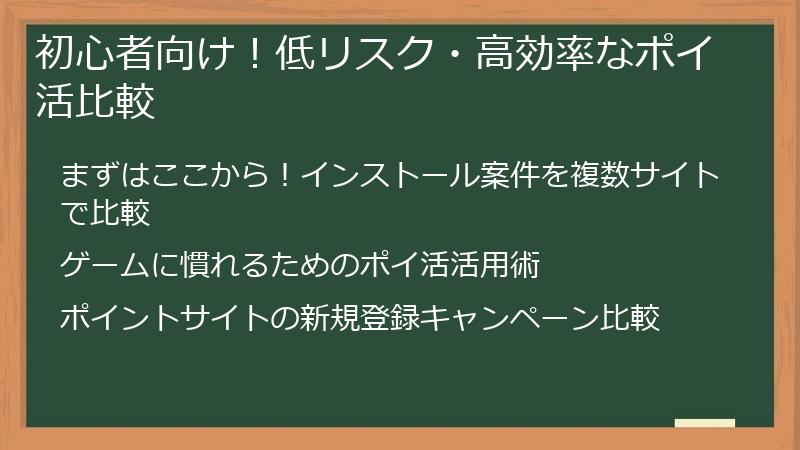 初心者向け！低リスク・高効率なポイ活比較

まずはここから！インストール案件を複数サイトで比較

ゲームに慣れるためのポイ活活用術

ポイントサイトの新規登録キャンペーン比較